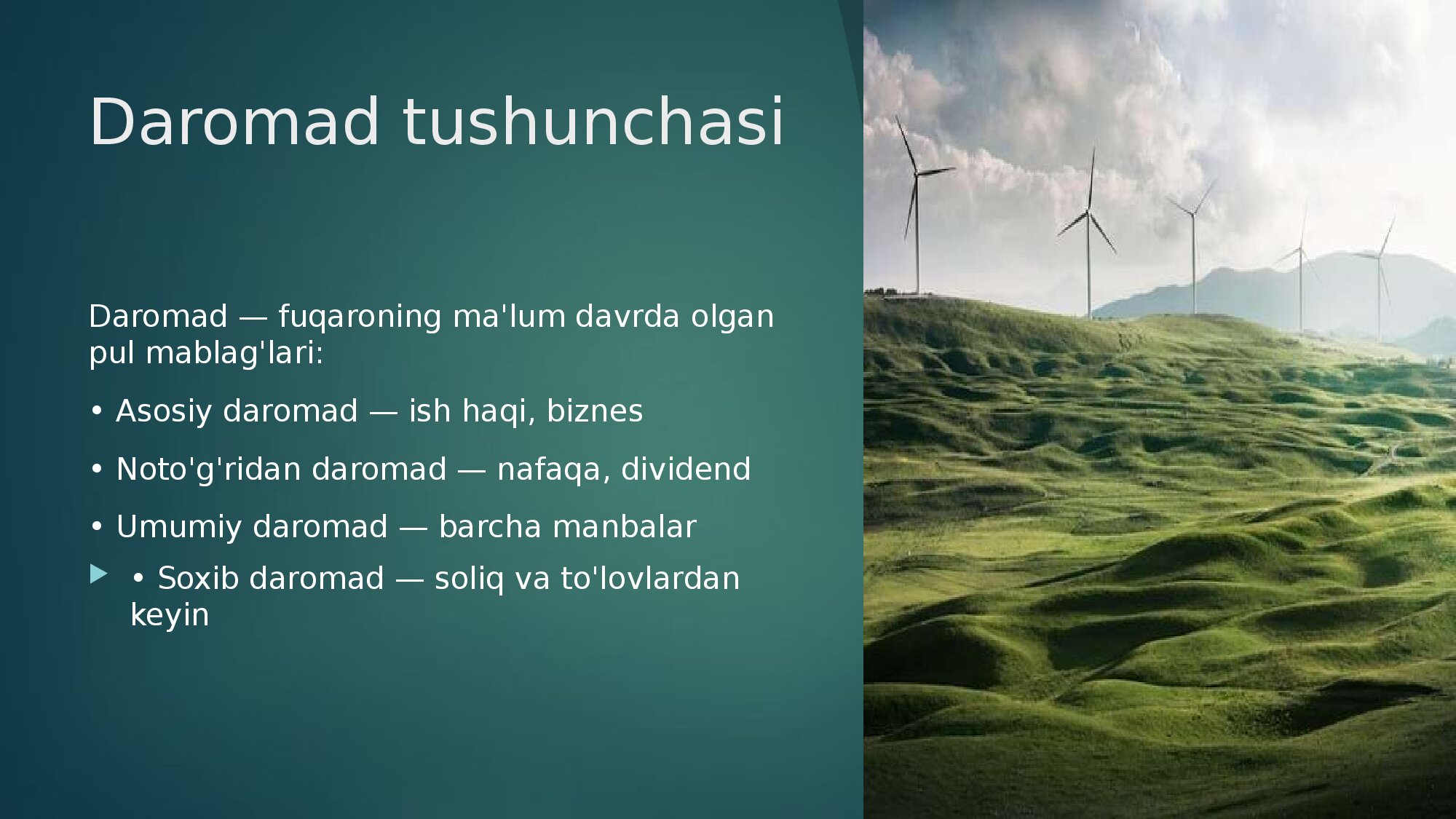 Daromad tushunchasi

Daromad — fuqaroning ma'lum davrda olgan pul mablag'lari:

• Asosiy daromad — ish haqi, biznes

• Noto'g'ridan daromad — nafaqa, dividend

• Umumiy daromad — barcha manbalar

• Soxib daromad — soliq va to'lovlardan keyin